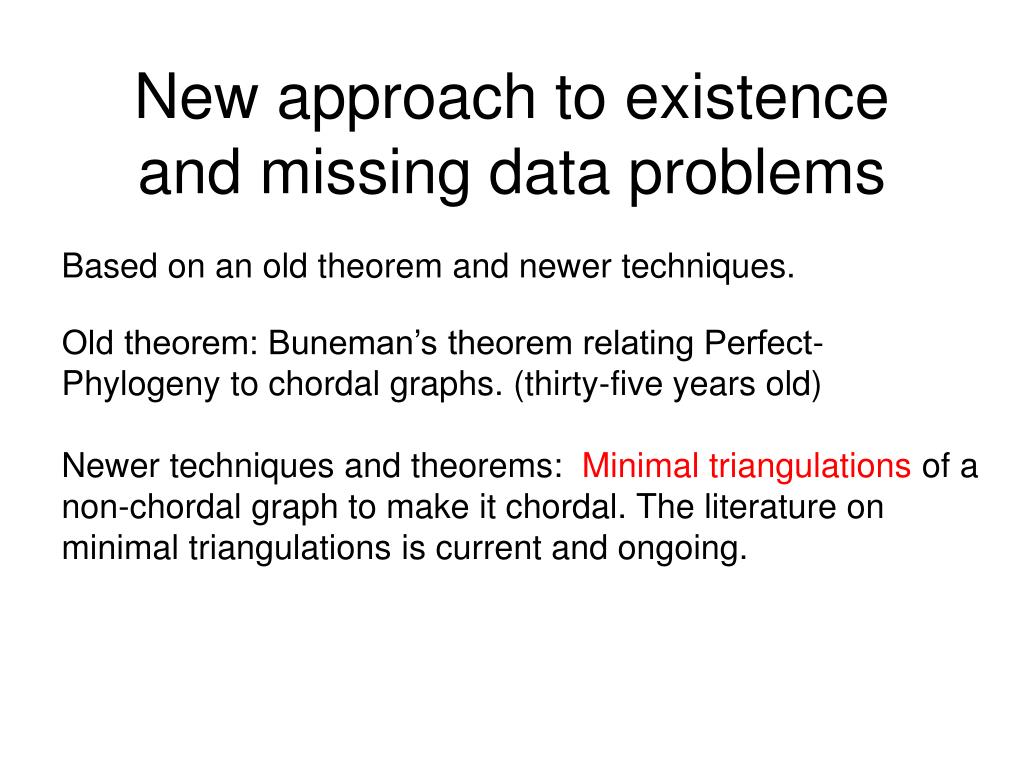 New approach to existence and missing data problems

Based on an old theorem and newer techniques.

Old theorem: Buneman’s theorem relating Perfect-Phylogeny to chordal graphs. (thirty-five years old)

Newer techniques and theorems: Minimal triangulations of a non-chordal graph to make it chordal. The literature on minimal triangulations is current and ongoing.